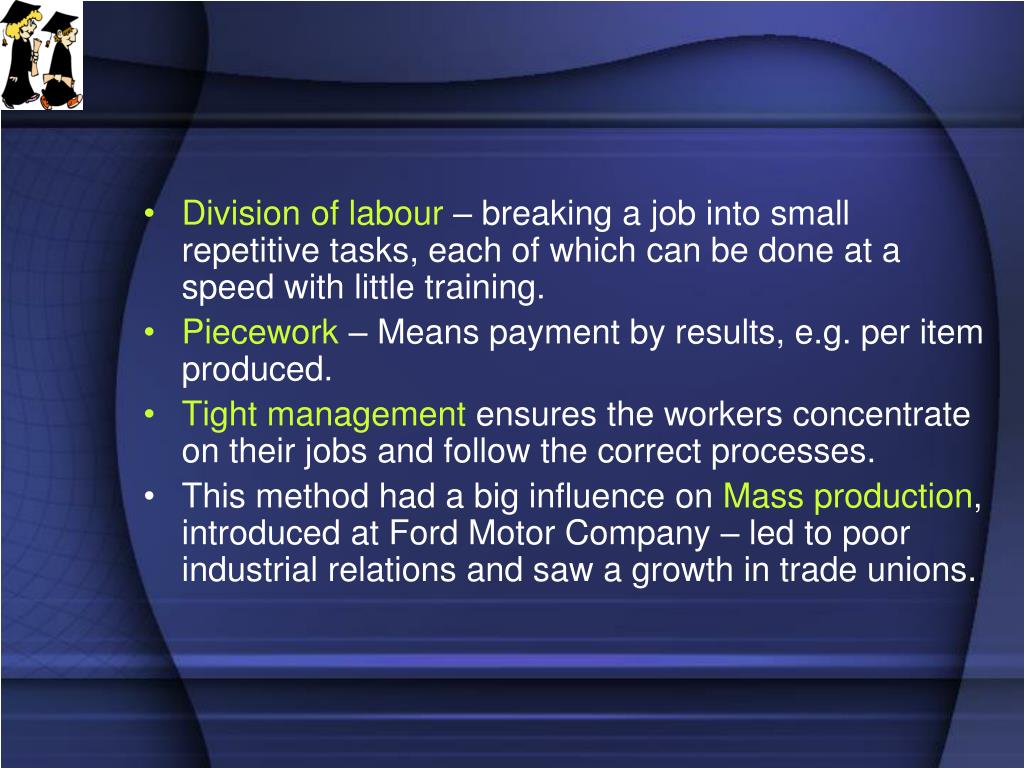 • Division of labour – breaking a job into small repetitive tasks, each of which can be done at a speed with little training.
• Piecework – Means payment by results, e.g. per item produced.
• Tight management ensures the workers concentrate on their jobs and follow the correct processes.
• This method had a big influence on Mass production, introduced at Ford Motor Company – led to poor industrial relations and saw a growth in trade unions.